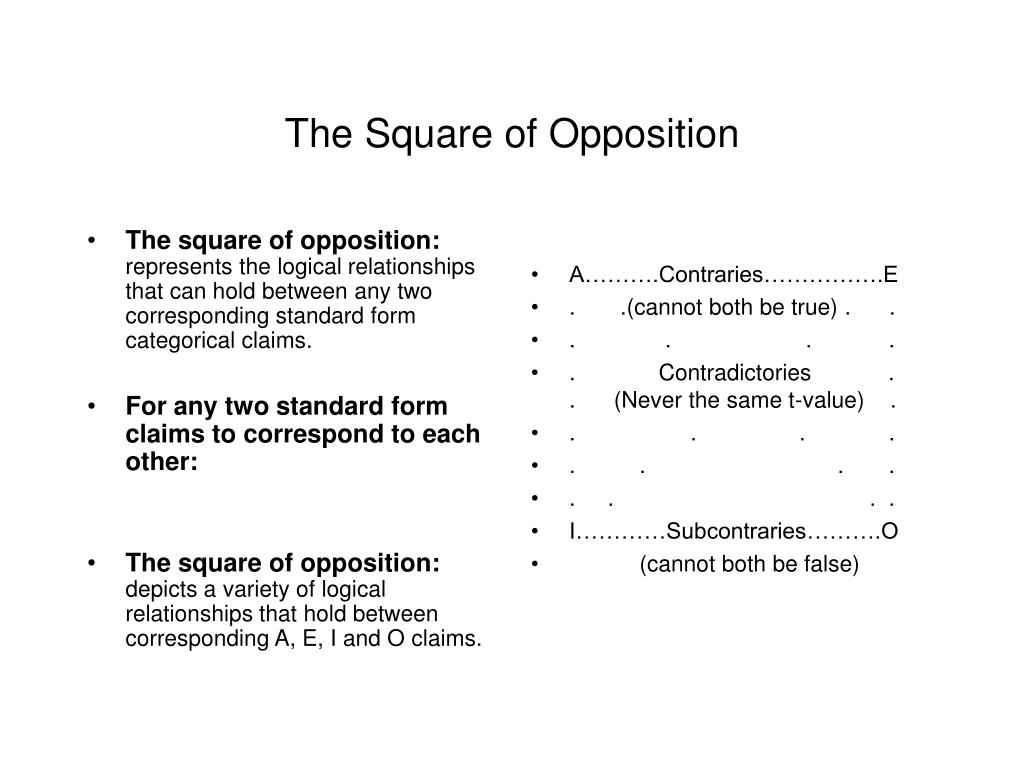 The Square of Opposition

• **The square of opposition:** represents the logical relationships that can hold between any two corresponding standard form categorical claims.

• **For any two standard form claims to correspond to each other:**

• **The square of opposition:** depicts a variety of logical relationships that hold between corresponding A, E, I and O claims.

• A……….Contraries…………….E
• . .(cannot both be true) . .
• . . . .
• . Contradictories .
. (Never the same t-value) .
• . . . .
• . . . .
• . . . .
• I…………Subcontraries……….O
• (cannot both be false)